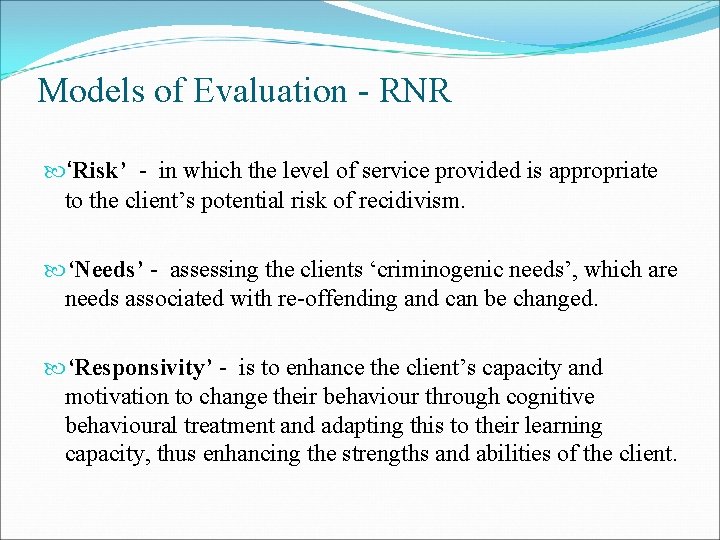 Models of Evaluation - RNR

‘Risk’ - in which the level of service provided is appropriate to the client’s potential risk of recidivism.

‘Needs’ - assessing the clients ‘criminogenic needs’, which are needs associated with re-offending and can be changed.

‘Responsivity’ - is to enhance the client’s capacity and motivation to change their behaviour through cognitive behavioural treatment and adapting this to their learning capacity, thus enhancing the strengths and abilities of the client.